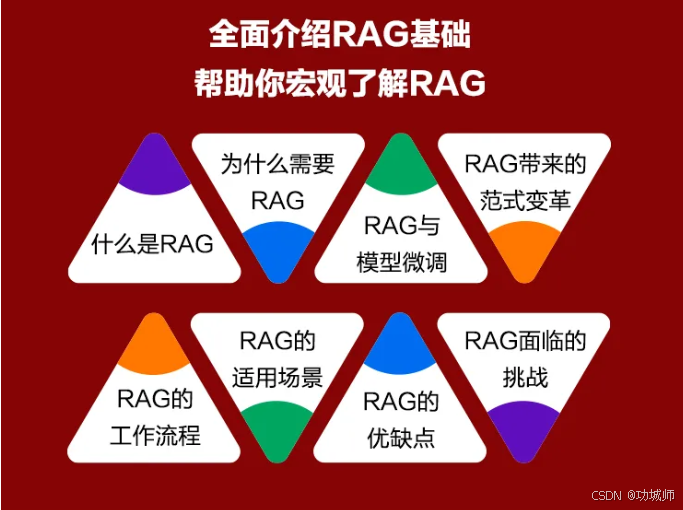 全面介绍RAG基础
帮助你宏观了解RAG

什么是RAG

为什么需要RAG

RAG与模型微调

RAG带来的范式变革

RAG的工作流程

RAG的适用场景

RAG的优缺点

RAG面临的挑战

CSDN @功城师